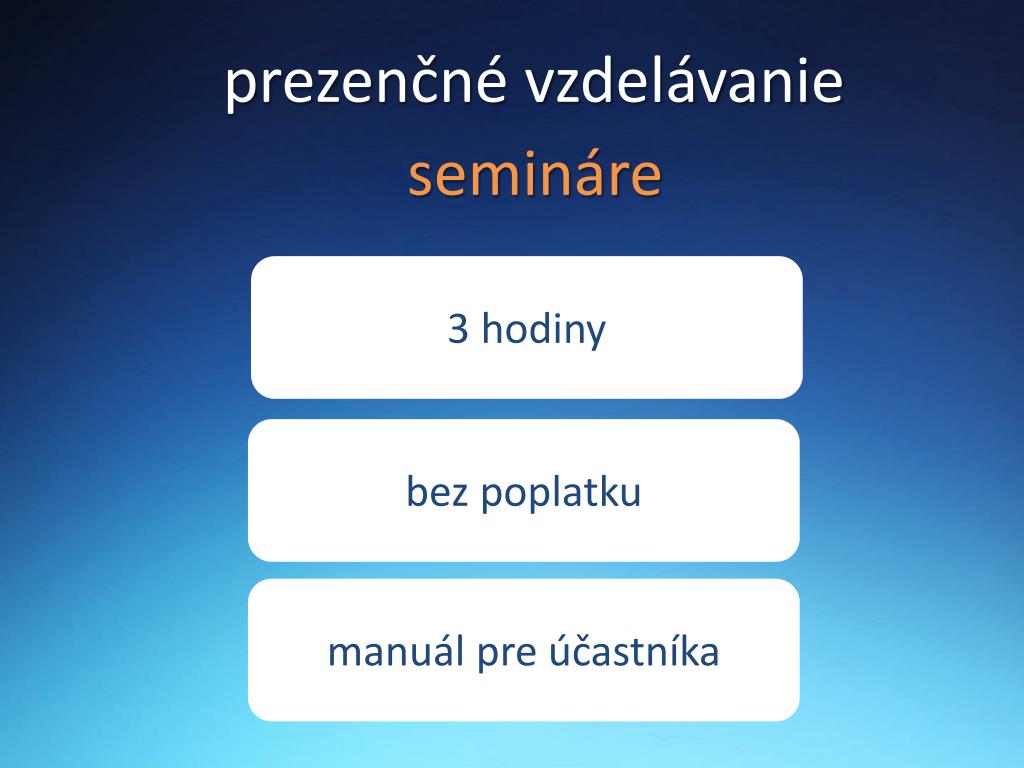 prezenčné vzdelávanie
semináre

3 hodiny

bez poplatku

manuál pre účastníka